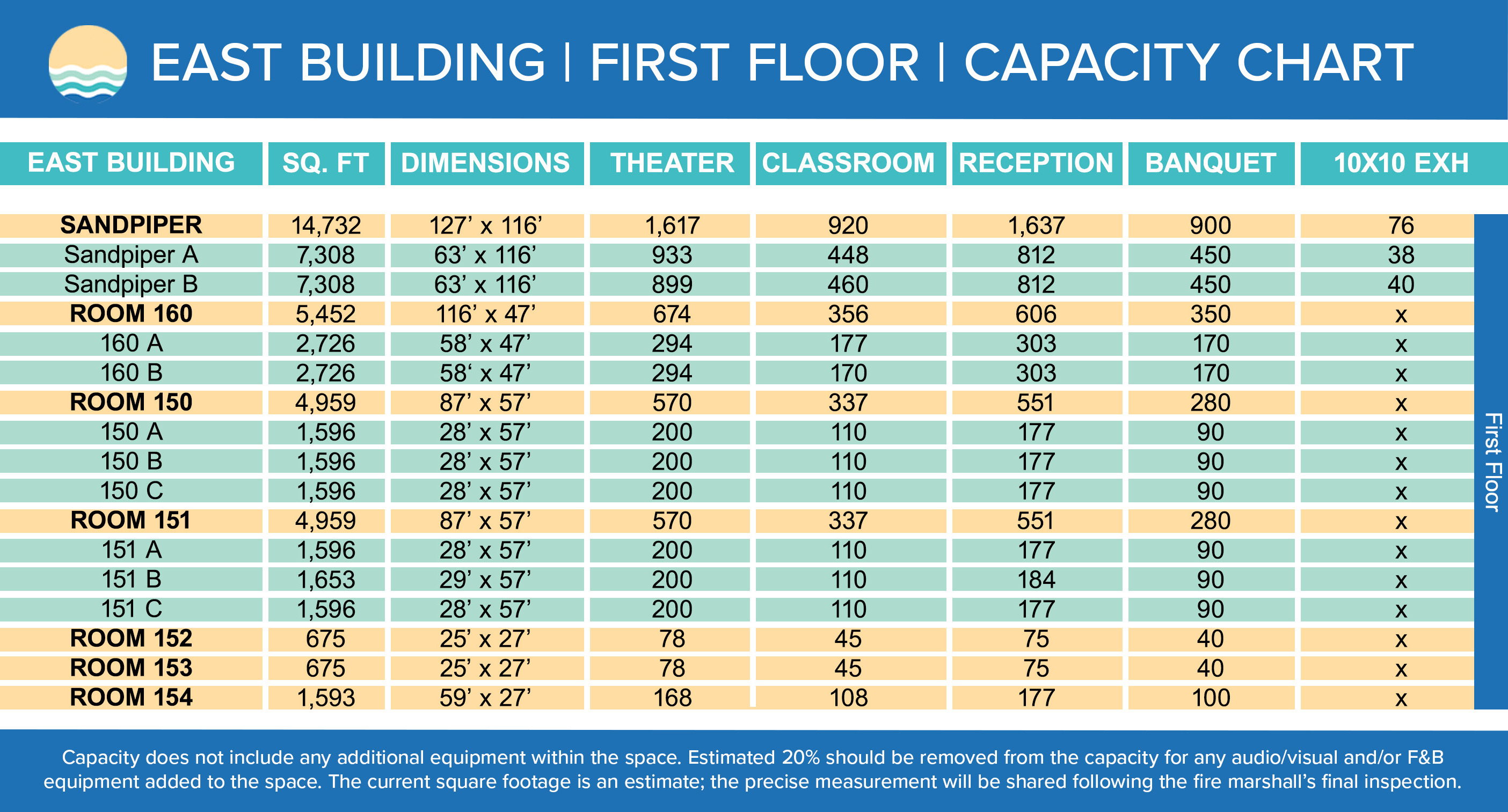 EAST BUILDING | FIRST FLOOR | CAPACITY CHART

| EAST BUILDING | SQ. FT | DIMENSIONS | THEATER | CLASSROOM | RECEPTION | BANQUET | 10X10 EXH |
|---|---|---|---|---|---|---|---|
| SANDPIPER | 14,732 | 127’ x 116’ | 1,617 | 920 | 1,637 | 900 | 76 |
| Sandpiper A | 7,308 | 63’ x 116’ | 933 | 448 | 812 | 450 | 38 |
| Sandpiper B | 7,308 | 63’ x 116’ | 899 | 460 | 812 | 450 | 40 |
| ROOM 160 | 5,452 | 116’ x 47’ | 674 | 356 | 606 | 350 | x |
| 160 A | 2,726 | 58’ x 47’ | 294 | 177 | 303 | 170 | x |
| 160 B | 2,726 | 58‘ x 47’ | 294 | 170 | 303 | 170 | x |
| ROOM 150 | 4,959 | 87’ x 57’ | 570 | 337 | 551 | 280 | x |
| 150 A | 1,596 | 28’ x 57’ | 200 | 110 | 177 | 90 | x |
| 150 B | 1,596 | 28’ x 57’ | 200 | 110 | 177 | 90 | x |
| 150 C | 1,596 | 28’ x 57’ | 200 | 110 | 177 | 90 | x |
| ROOM 151 | 4,959 | 87’ x 57’ | 570 | 337 | 551 | 280 | x |
| 151 A | 1,596 | 28’ x 57’ | 200 | 110 | 177 | 90 | x |
| 151 B | 1,653 | 29’ x 57’ | 200 | 110 | 184 | 90 | x |
| 151 C | 1,596 | 28’ x 57’ | 200 | 110 | 177 | 90 | x |
| ROOM 152 | 675 | 25’ x 27’ | 78 | 45 | 75 | 40 | x |
| ROOM 153 | 675 | 25’ x 27’ | 78 | 45 | 75 | 40 | x |
| ROOM 154 | 1,593 | 59’ x 27’ | 168 | 108 | 177 | 100 | x |

First Floor

Capacity does not include any additional equipment within the space. Estimated 20% should be removed from the capacity for any audio/visual and/or F&B equipment added to the space. The current square footage is an estimate; the precise measurement will be shared following the fire marshall’s final inspection.